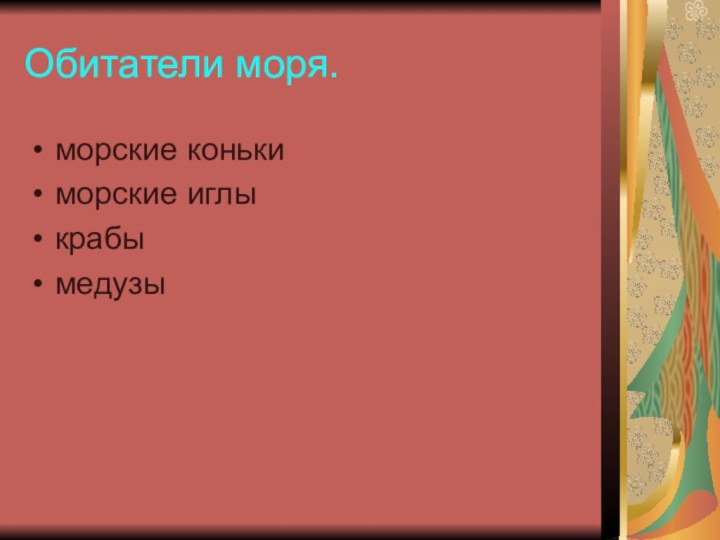 Обитатели моря.

• морские коньки
• морские иглы
• крабы
• медузы